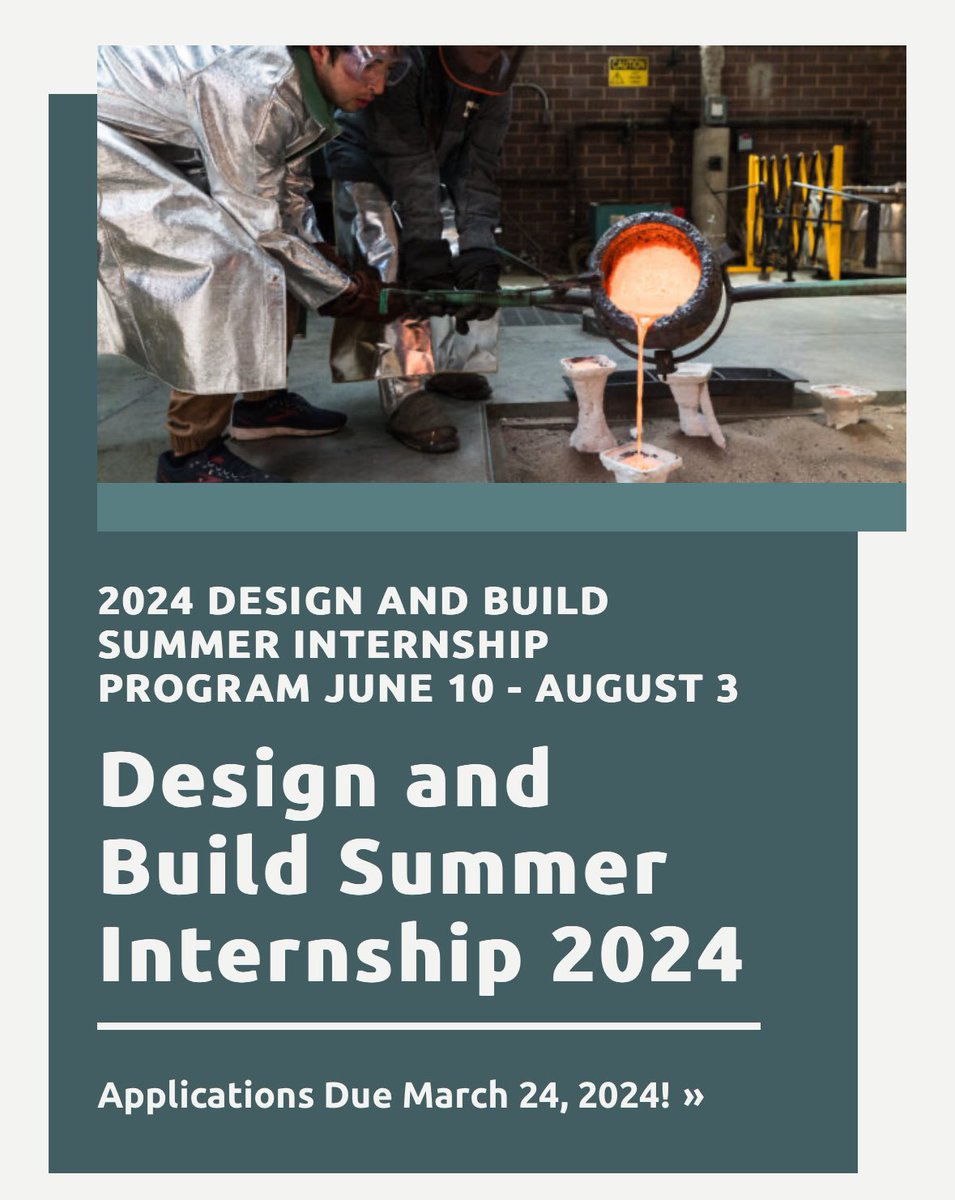 CAUTION

2024 DESIGN AND BUILD SUMMER INTERNSHIP PROGRAM JUNE 10 - AUGUST 3

Design and Build Summer Internship 2024

Applications Due March 24, 2024! »